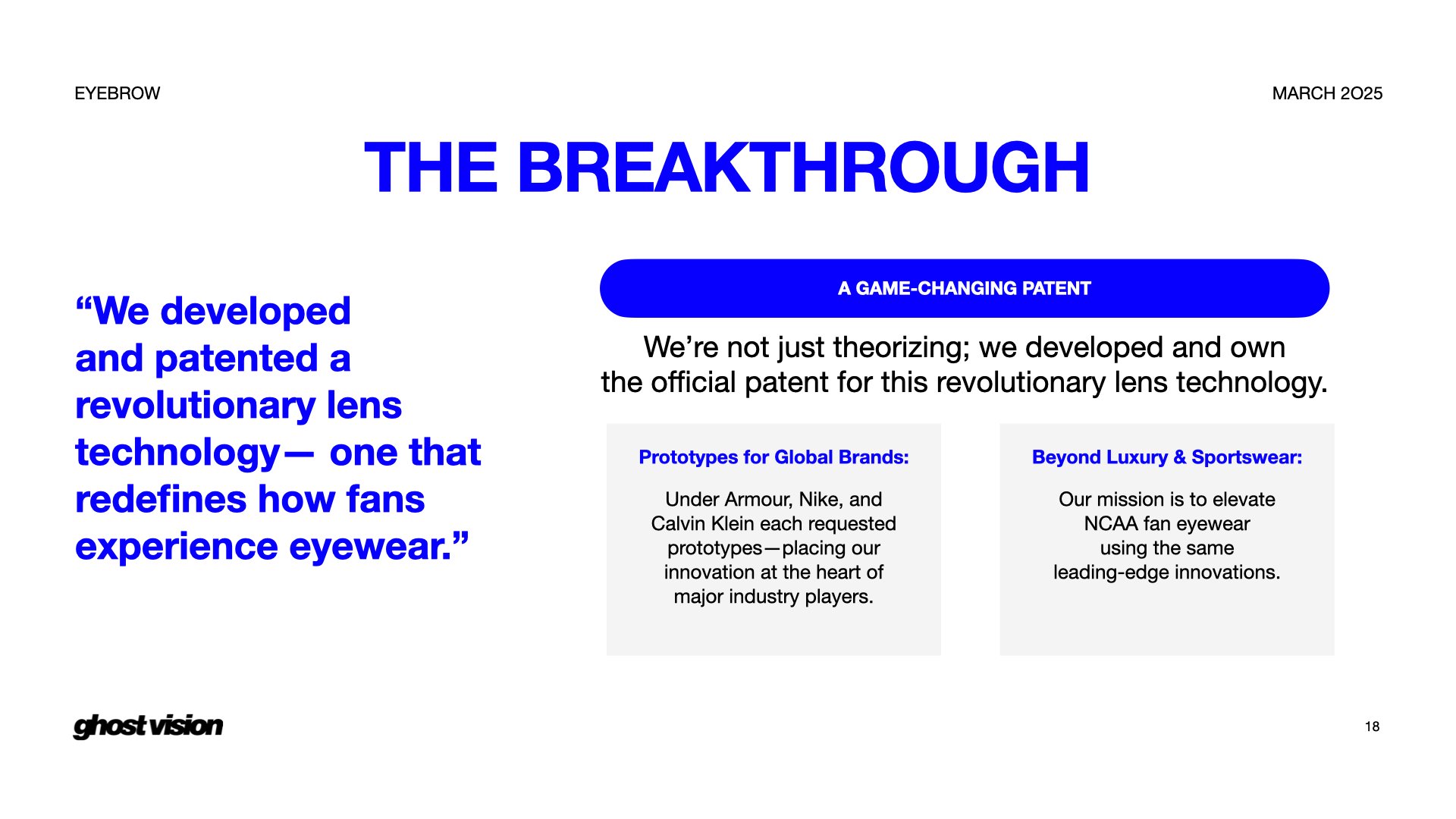 EYEBROW

MARCH 2O25

THE BREAKTHROUGH

“We developed and patented a revolutionary lens technology— one that redefines how fans experience eyewear.”

A GAME-CHANGING PATENT

We’re not just theorizing; we developed and own the official patent for this revolutionary lens technology.

Prototypes for Global Brands:

Under Armour, Nike, and Calvin Klein each requested prototypes—placing our innovation at the heart of major industry players.

Beyond Luxury & Sportswear:

Our mission is to elevate NCAA fan eyewear using the same leading-edge innovations.

ghost vision

18